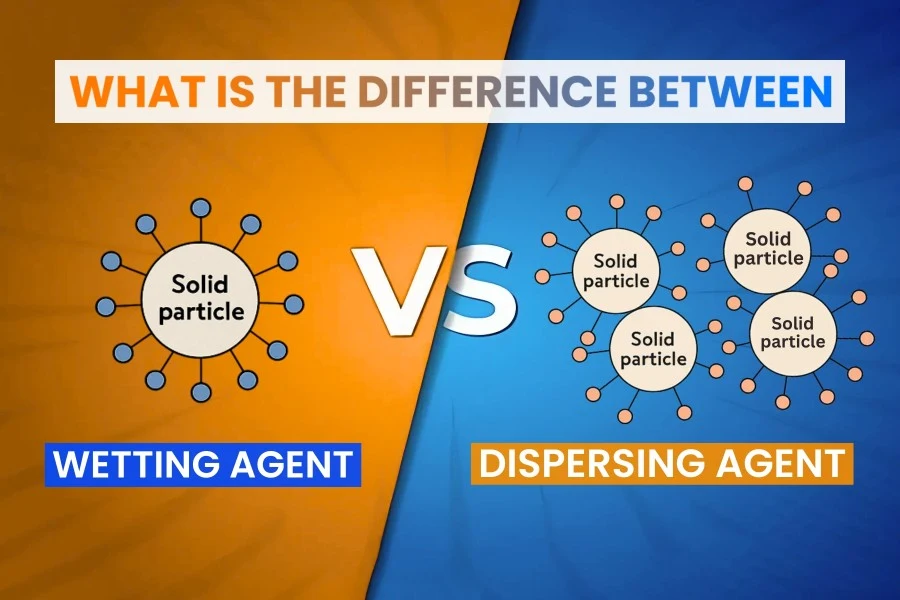 WHAT IS THE DIFFERENCE BETWEEN

Solid particle

VS

Solid particle

Solid particle

Solid particle

Solid particle

WETTING AGENT

DISPERSING AGENT